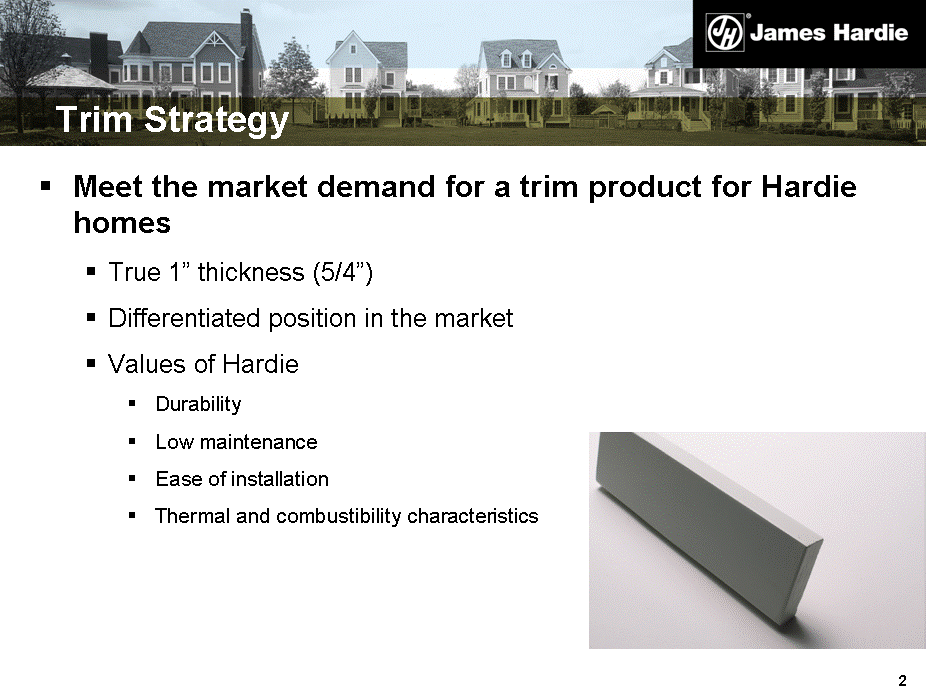 JH® James Hardie

Trim Strategy

▪ Meet the market demand for a trim product for Hardie homes

▪ True 1” thickness (5/4”)

▪ Differentiated position in the market

▪ Values of Hardie

▪ Durability

▪ Low maintenance

▪ Ease of installation

▪ Thermal and combustibility characteristics

2